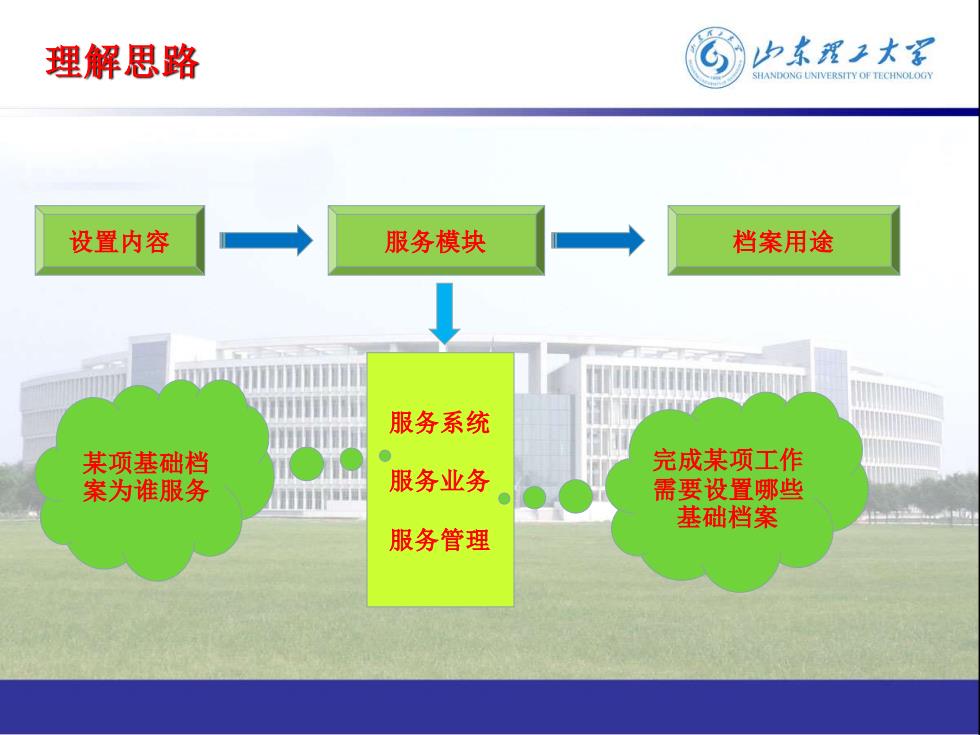 理解思路

山东理工大学
SHANDONG UNIVERSITY OF TECHNOLOGY

设置内容

服务模块

档案用途

某项基础档案为谁服务

服务系统

服务业务

服务管理

完成某项工作需要设置哪些基础档案